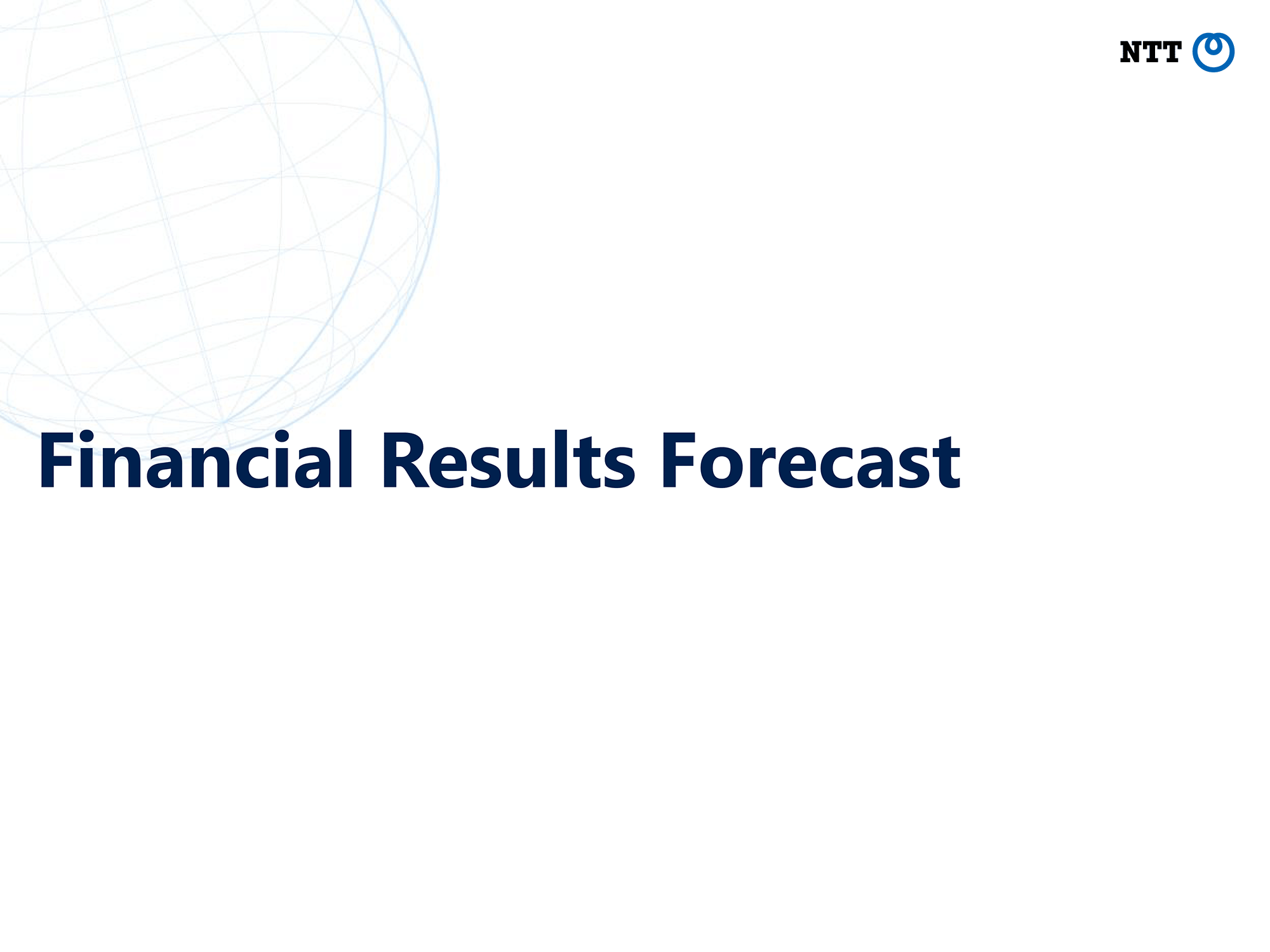 NTT

Financial Results Forecast